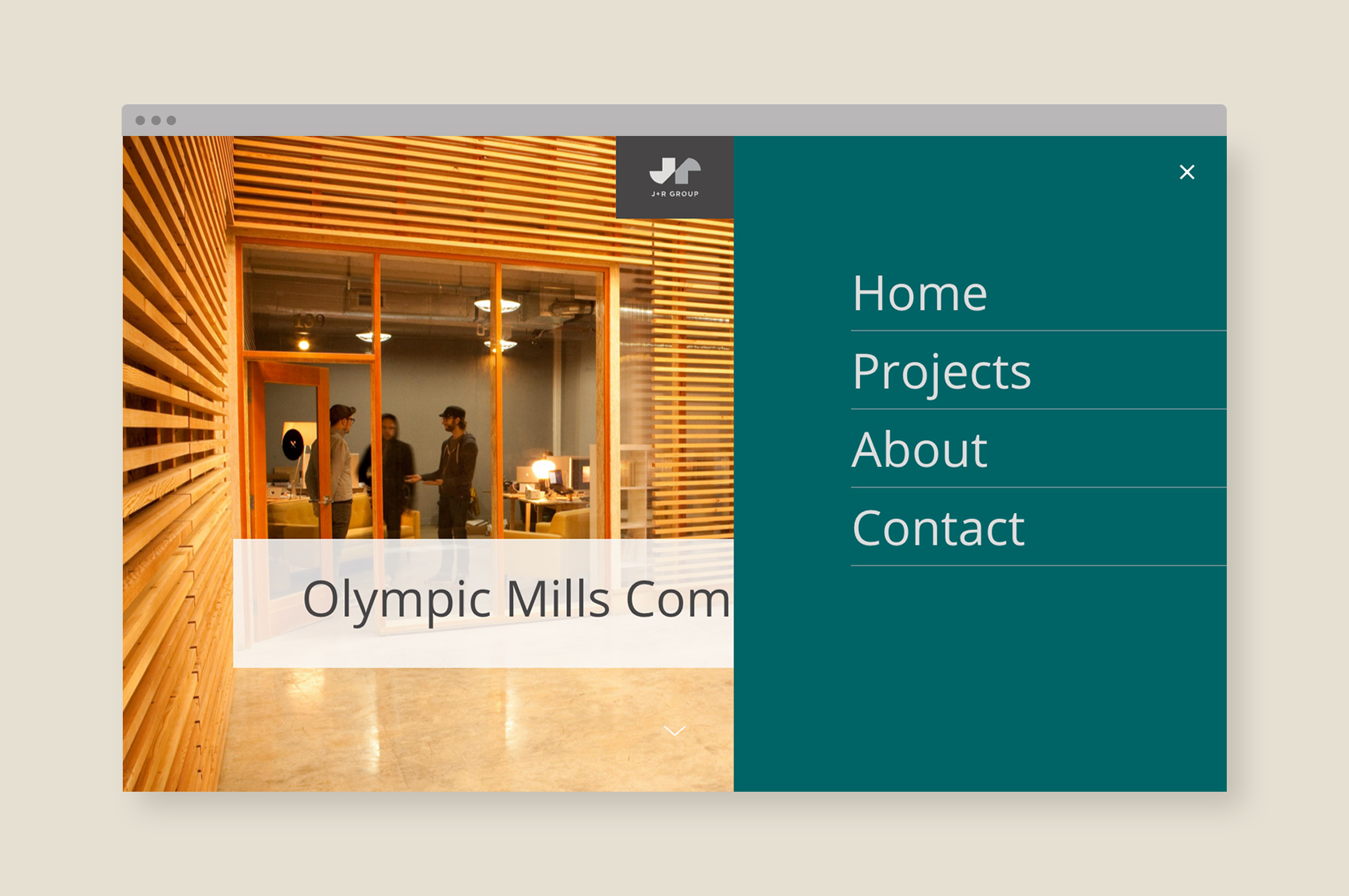 J+R GROUP

×

Home

Projects

About

Contact

Olympic Mills Com